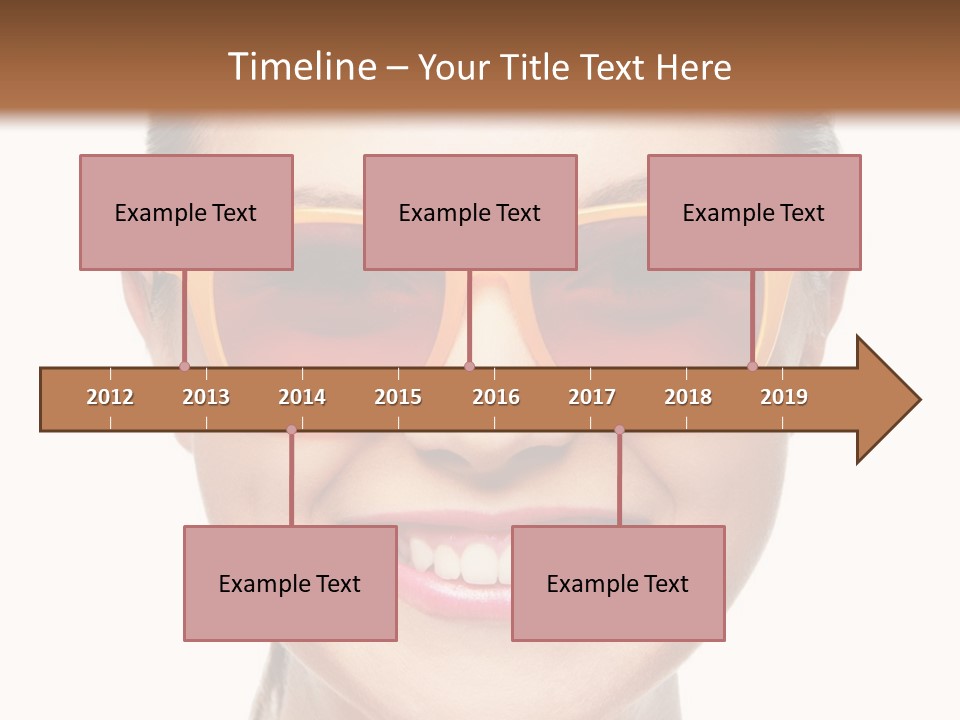 Timeline – Your Title Text Here

Example Text

Example Text

Example Text

2012 2013 2014 2015 2016 2017 2018 2019

Example Text

Example Text